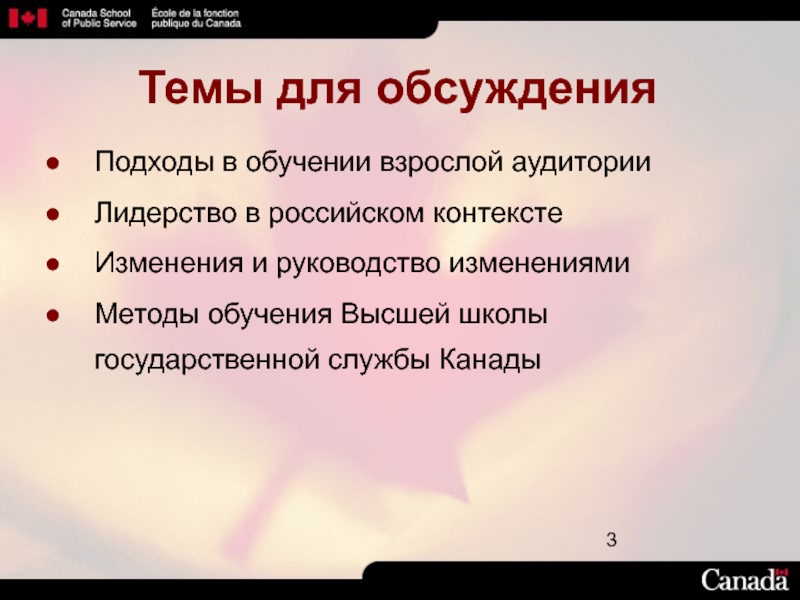 Canada School of Public Service
École de la fonction publique du Canada

Темы для обсуждения

- Подходы в обучении взрослой аудитории
- Лидерство в российском контексте
- Изменения и руководство изменениями
- Методы обучения Высшей школы государственной службы Канады

3

Canada